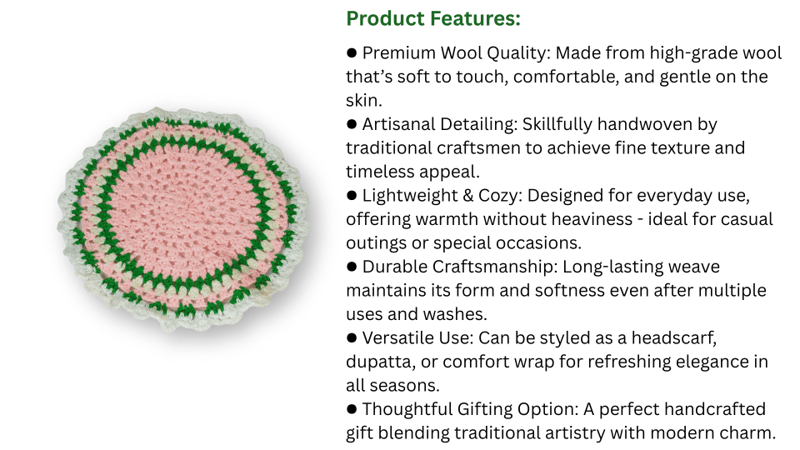 Product Features:

● Premium Wool Quality: Made from high-grade wool that's soft to touch, comfortable, and gentle on the skin.
● Artisanal Detailing: Skillfully handwoven by traditional craftsmen to achieve fine texture and timeless appeal.
● Lightweight & Cozy: Designed for everyday use, offering warmth without heaviness - ideal for casual outings or special occasions.
● Durable Craftsmanship: Long-lasting weave maintains its form and softness even after multiple uses and washes.
● Versatile Use: Can be styled as a headscarf, dupatta, or comfort wrap for refreshing elegance in all seasons.
● Thoughtful Gifting Option: A perfect handcrafted gift blending traditional artistry with modern charm.